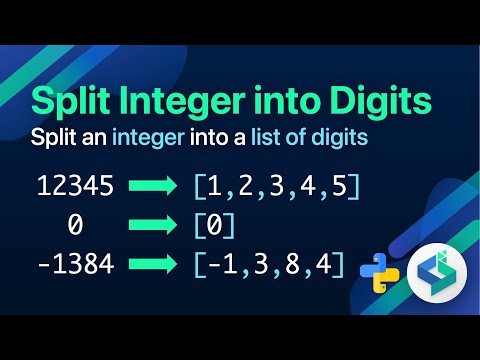 Split Integer into Digits

Split an integer into a list of digits

12345 → [1,2,3,4,5]

0 → [0]

-1384 → [-1,3,8,4]